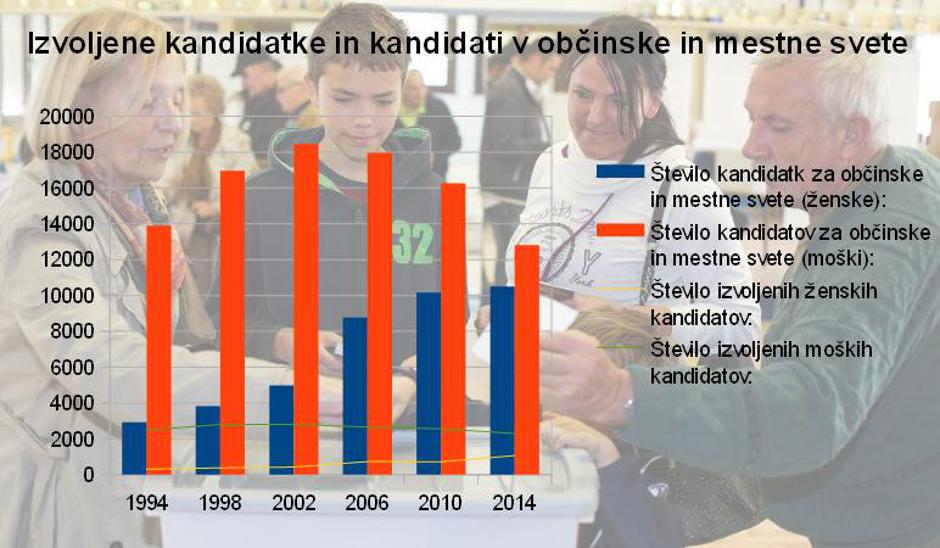 Izvoljene kandidatke in kandidati v občinske in mestne svete

20000
18000
16000
14000
12000
10000
8000
6000
4000
2000
0

1994 1998 2002 2006 2010 2014

Število kandidatk za občinske in mestne svete (ženske):
Število kandidatov za občinske in mestne svete (moški):
Število izvoljenih ženskih kandidatov:
Število izvoljenih moških kandidatov:

32